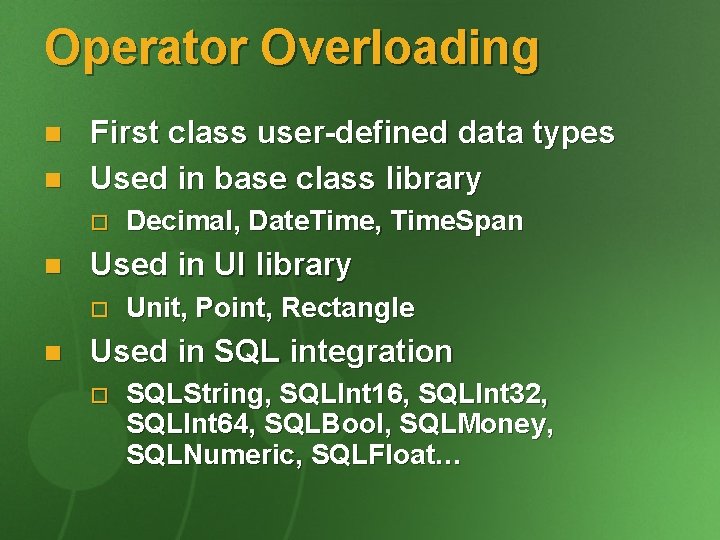 Operator Overloading

First class user-defined data types

Used in base class library

Decimal, DateTime, TimeSpan

Used in UI library

Unit, Point, Rectangle

Used in SQL integration

SQLString, SQLInt16, SQLInt32, SQLInt64, SQLBool, SQLMoney, SQLNumeric, SQLFloat…